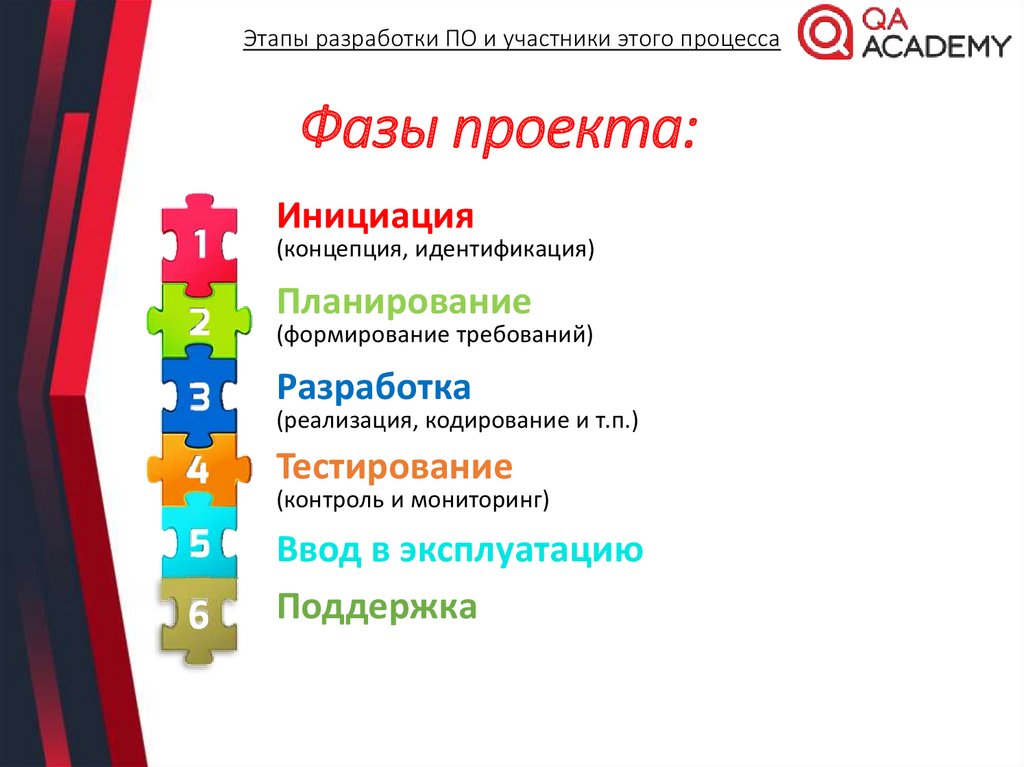 Этапы разработки ПО и участники этого процесса

QA ACADEMY

Фазы проекта:

1
Инициация
(концепция, идентификация)

2
Планирование
(формирование требований)

3
Разработка
(реализация, кодирование и т.п.)

4
Тестирование
(контроль и мониторинг)

5
Ввод в эксплуатацию

6
Поддержка